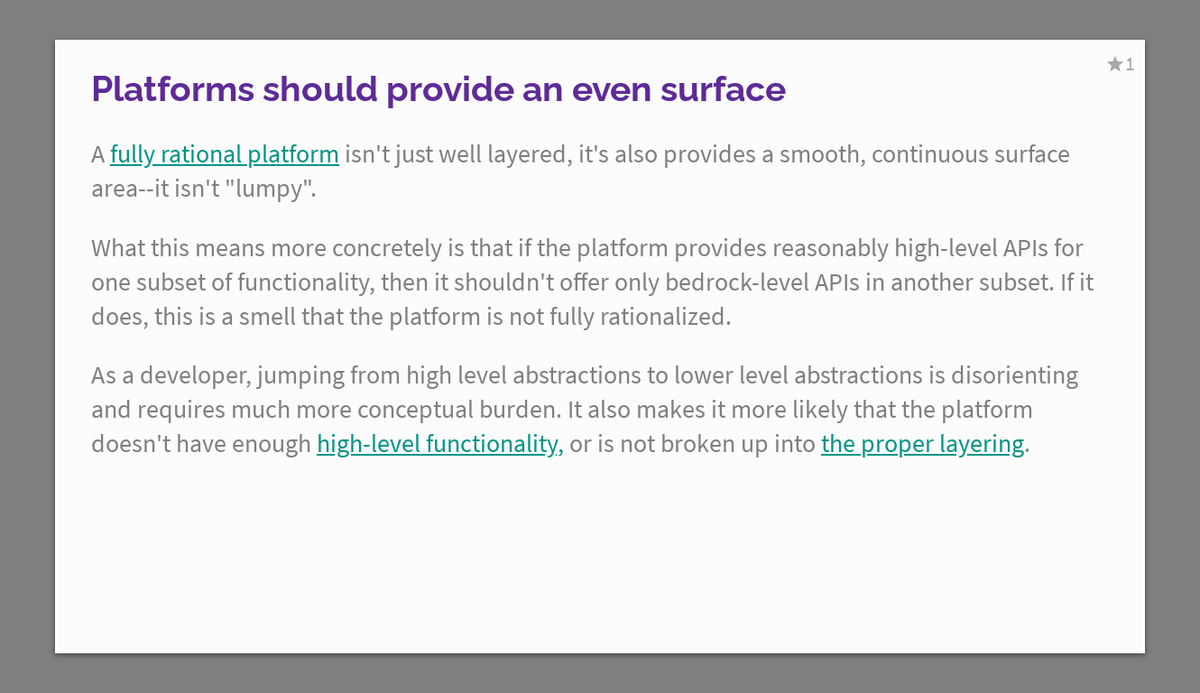 ★1

Platforms should provide an even surface

A fully rational platform isn't just well layered, it's also provides a smooth, continuous surface area--it isn't "lumpy".

What this means more concretely is that if the platform provides reasonably high-level APIs for one subset of functionality, then it shouldn't offer only bedrock-level APIs in another subset. If it does, this is a smell that the platform is not fully rationalized.

As a developer, jumping from high level abstractions to lower level abstractions is disorienting and requires much more conceptual burden. It also makes it more likely that the platform doesn't have enough high-level functionality, or is not broken up into the proper layering.